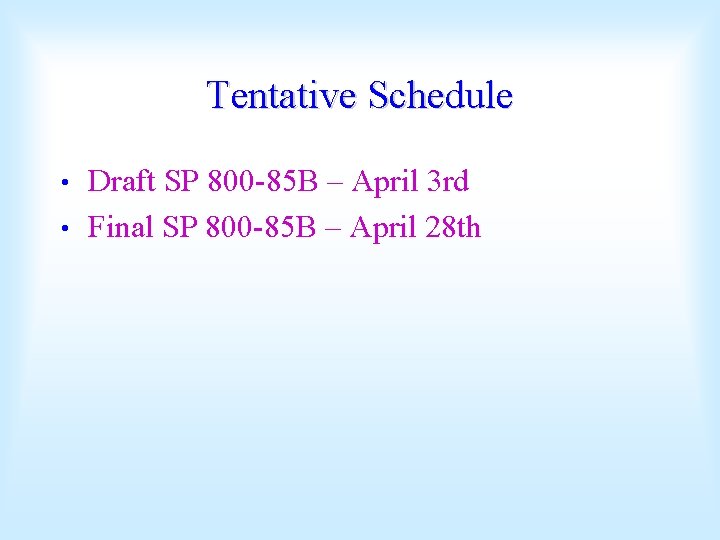 Tentative Schedule

• Draft SP 800-85B – April 3rd
• Final SP 800-85B – April 28th